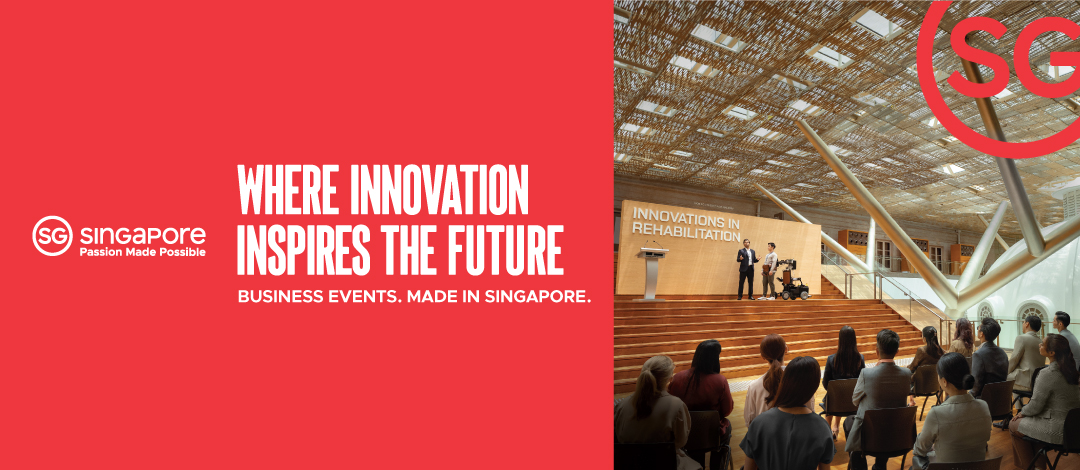 SG Singapore
Passion Made Possible

WHERE INNOVATION INSPIRES THE FUTURE

BUSINESS EVENTS. MADE IN SINGAPORE.

INNOVATIONS IN REHABILITATION

SG